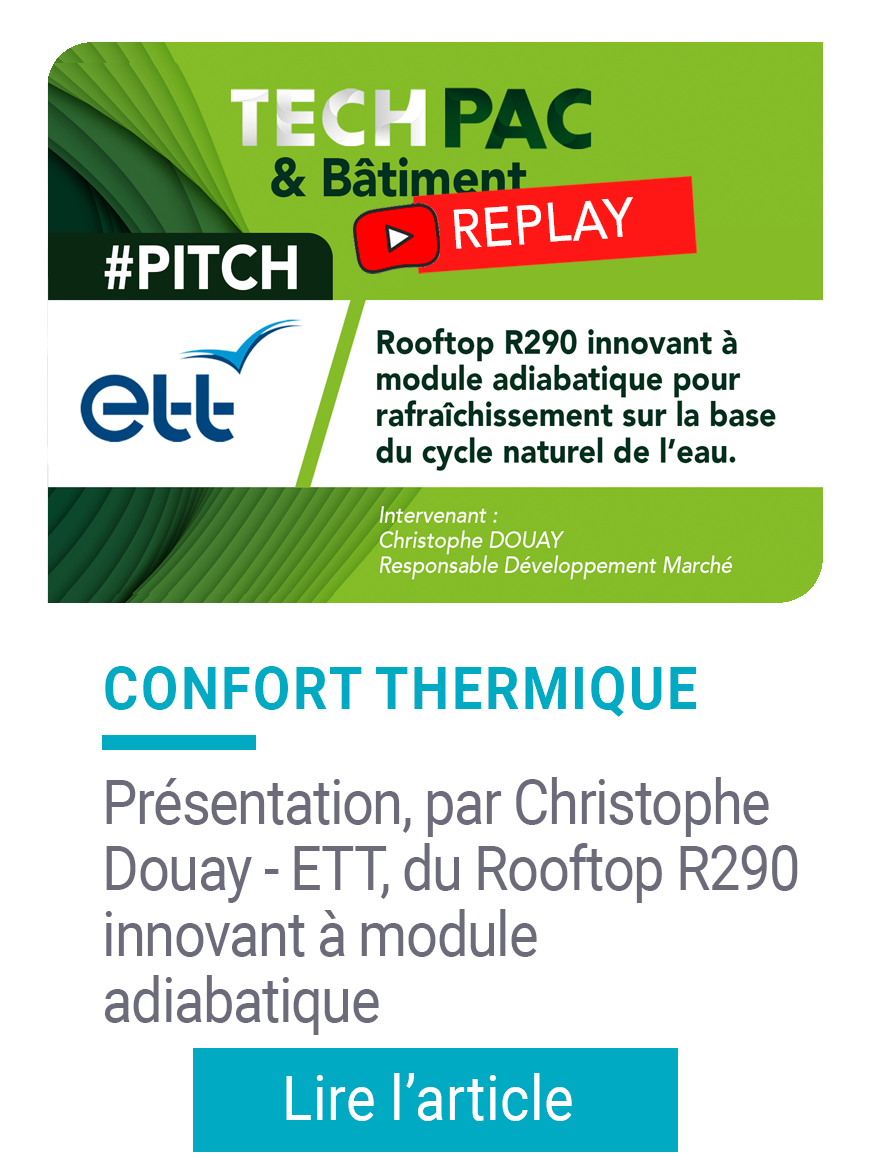 TECH PAC
& Bâtiment
REPLAY
#PITCH
ett
Rooftop R290 innovant à module adiabatique pour rafraîchissement sur la base du cycle naturel de l'eau.
Intervenant :
Christophe DOUAY
Responsable Développement Marché

CONFORT THERMIQUE

Présentation, par Christophe Douay - ETT, du Rooftop R290 innovant à module adiabatique

Lire l'article